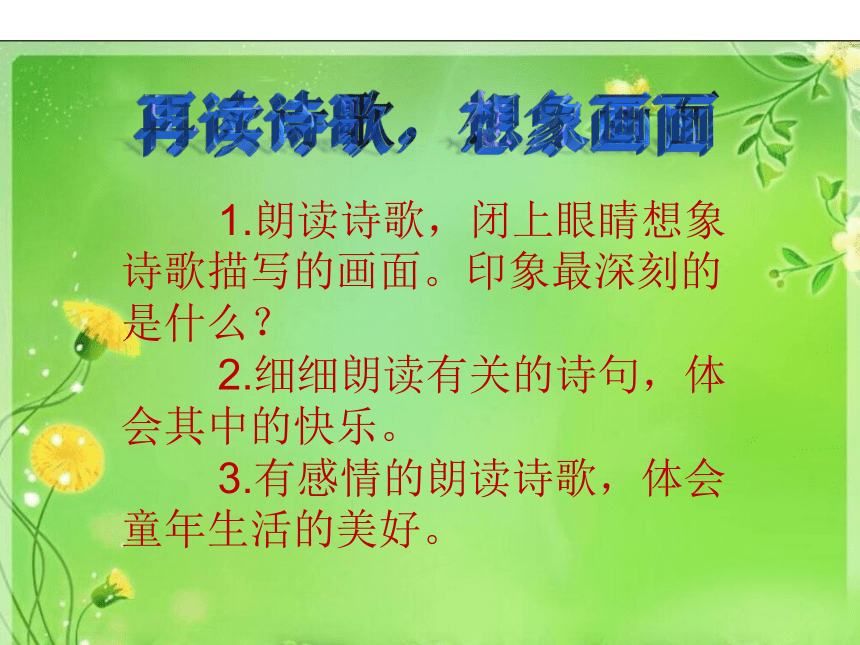 再读诗歌，想象画面

1.朗读诗歌，闭上眼睛想象诗歌描写的画面。印象最深刻的是什么？

2.细细朗读有关的诗句，体会其中的快乐。

3.有感情的朗读诗歌，体会童年生活的美好。